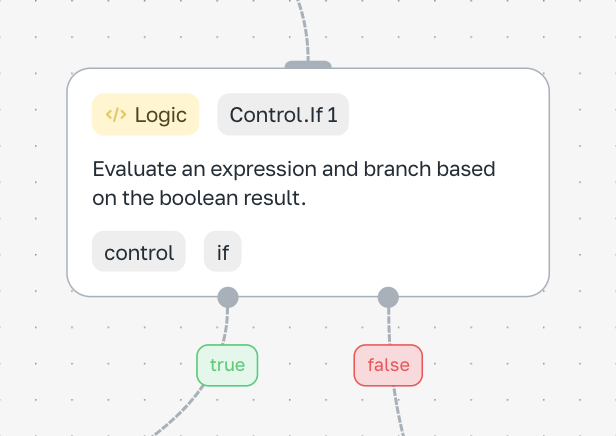 </> Logic Control.If 1

Evaluate an expression and branch based on the boolean result.

control if

true false